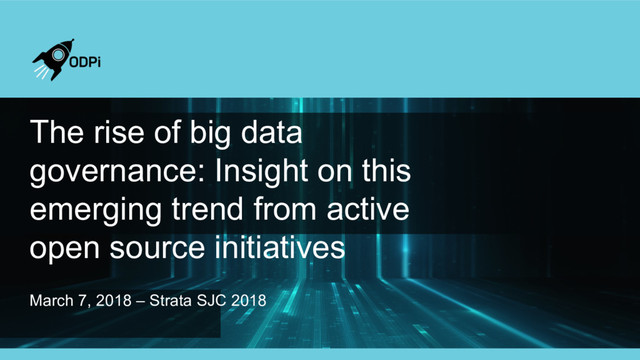 ODPi

The rise of big data governance: Insight on this emerging trend from active open source initiatives

March 7, 2018 – Strata SJC 2018